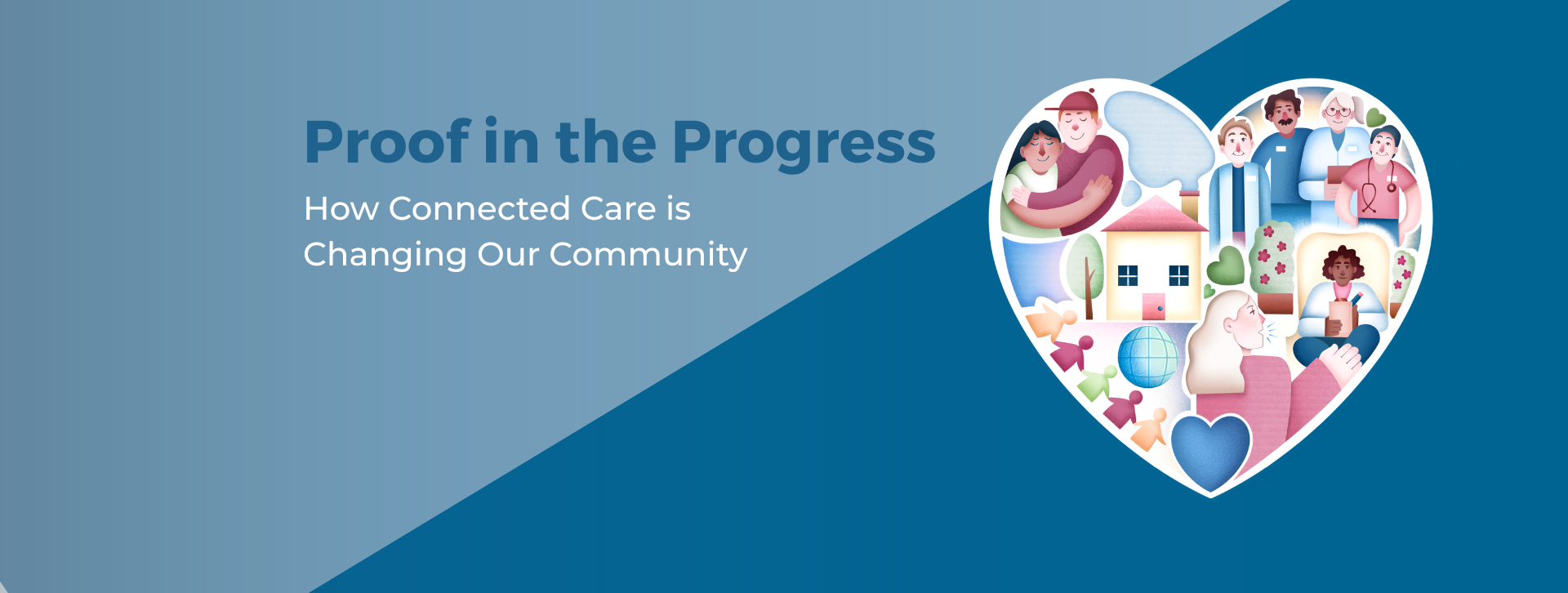 Proof in the Progress

How Connected Care is Changing Our Community